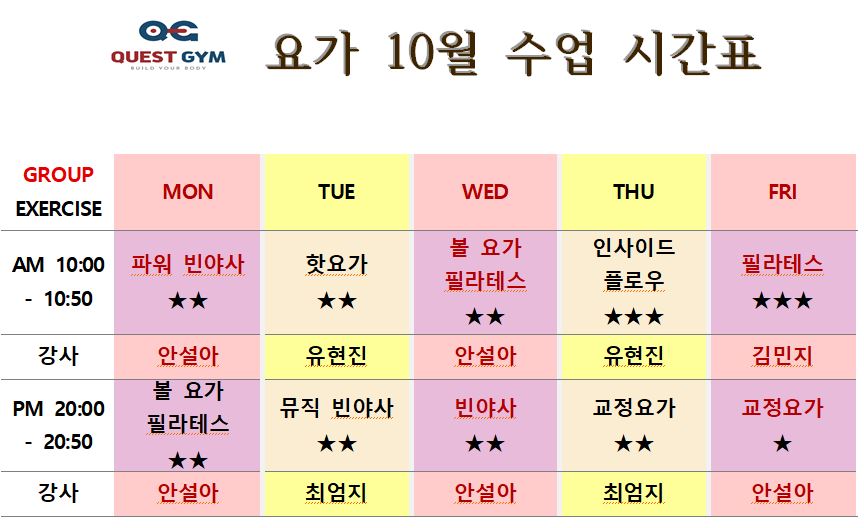 QG QUEST GYM BUILD YOUR BODY

요가 10월 수업 시간표

| GROUP EXERCISE | MON | TUE | WED | THU | FRI |
|---|---|---|---|---|---|
| AM 10:00 - 10:50 | 파워 빈야사 ★★ | 핫요가 ★★ | 볼 요가 필라테스 ★★ | 인사이드 플로우 ★★★ | 필라테스 ★★★ |
| 강사 | 안설아 | 유현진 | 안설아 | 유현진 | 김민지 |
| PM 20:00 - 20:50 | 볼 요가 필라테스 ★★ | 뮤직 빈야사 ★★ | 빈야사 ★★ | 교정요가 ★★ | 교정요가 ★ |
| 강사 | 안설아 | 최엄지 | 안설아 | 최엄지 | 안설아 |